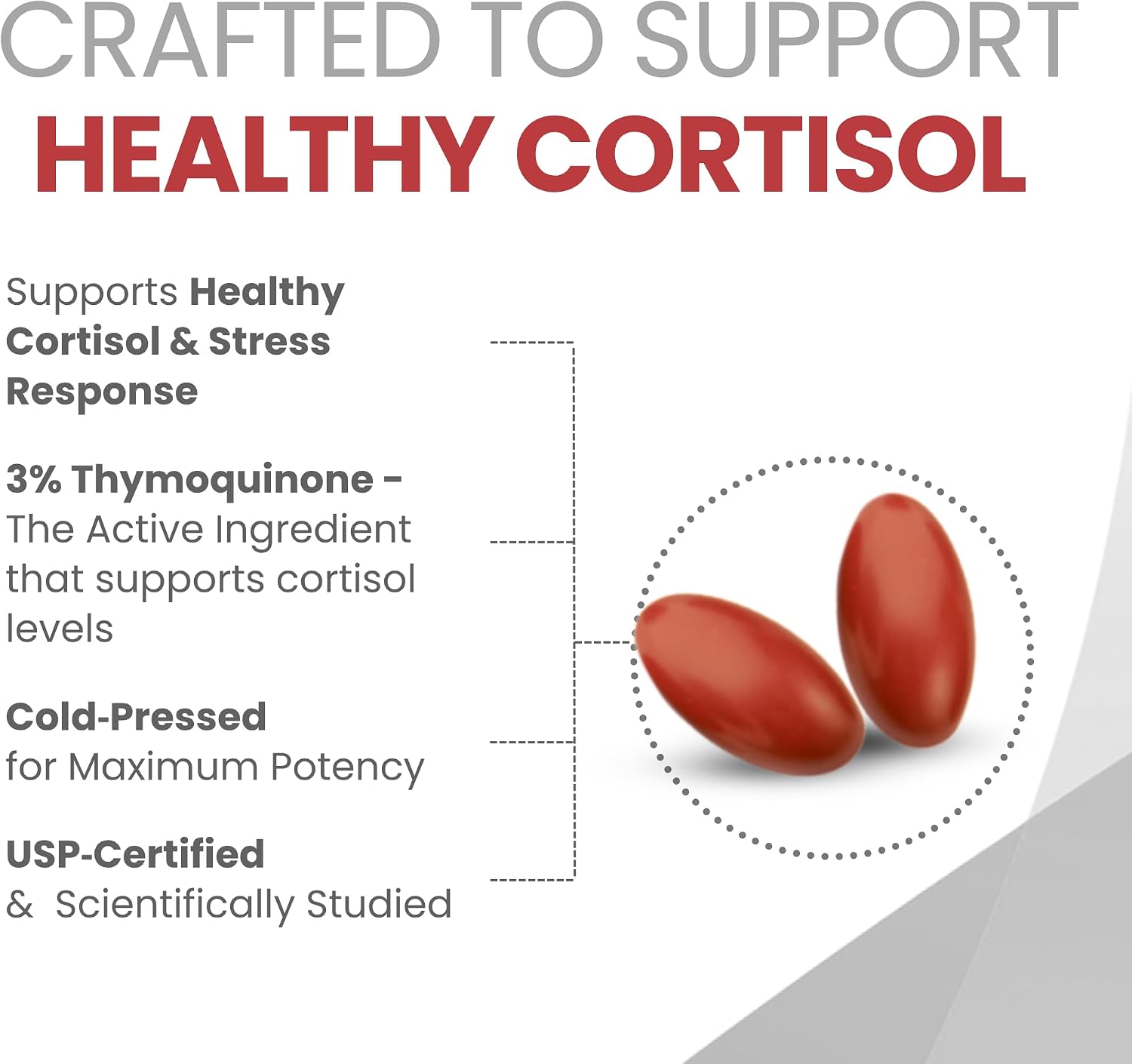 CRAFTED TO SUPPORT
HEALTHY CORTISOL

Supports Healthy Cortisol & Stress Response

3% Thymoquinone – The Active Ingredient that supports cortisol levels

Cold-Pressed for Maximum Potency

USP-Certified & Scientifically Studied